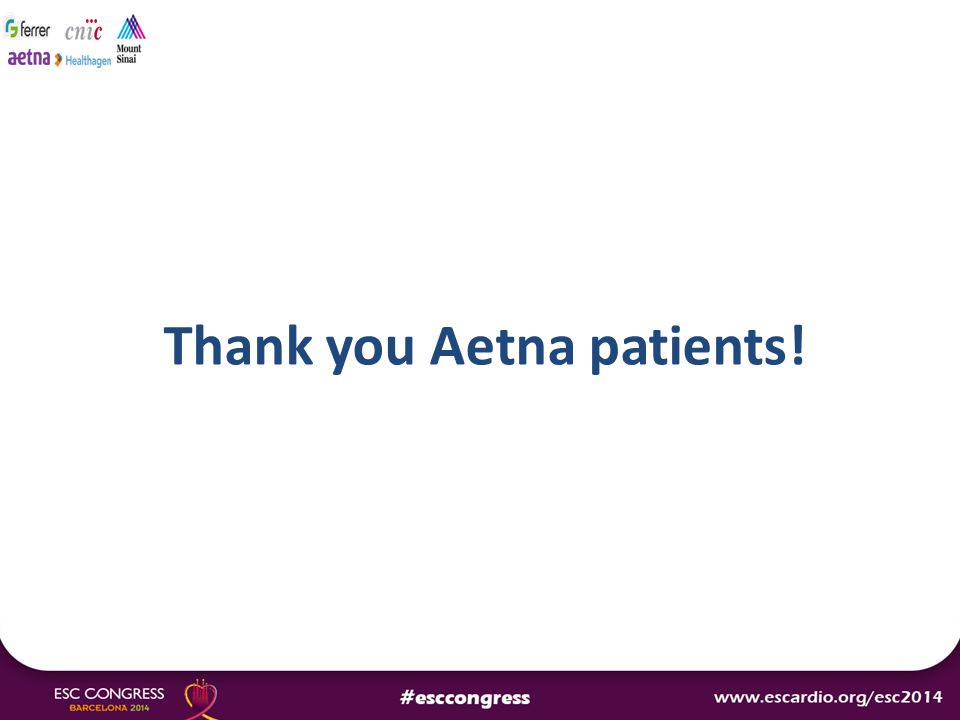 ferrer cnic Mount Sinai
aetna Healthagen

Thank you Aetna patients!

ESC CONGRESS BARCELONA 2014 #esccongress www.escardio.org/esc2014